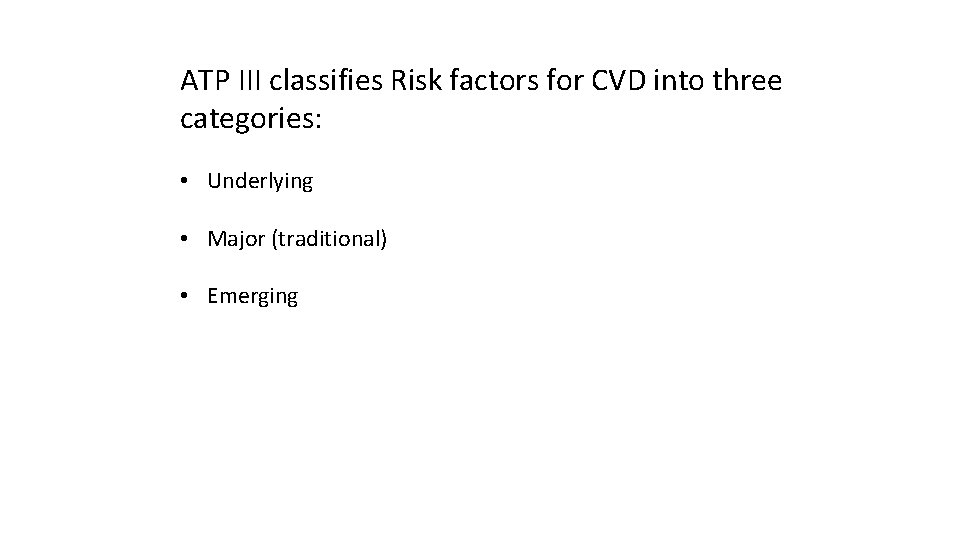 ATP III classifies Risk factors for CVD into three categories:

• Underlying

• Major (traditional)

• Emerging